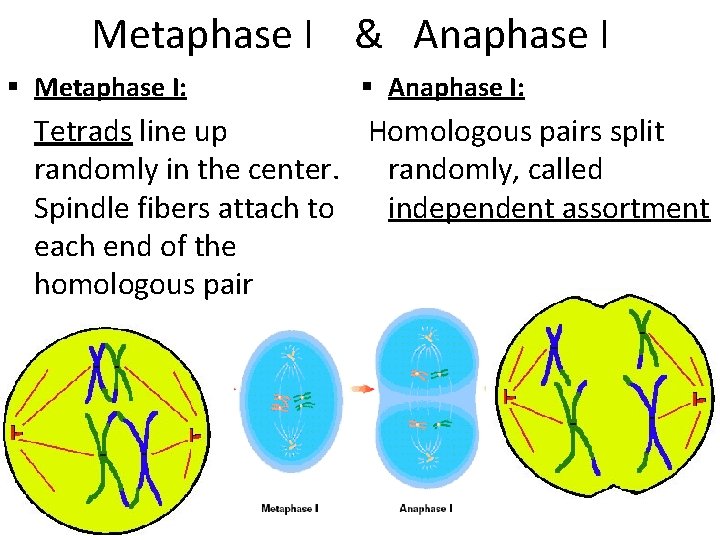 Metaphase I & Anaphase I

▪ Metaphase I:

Tetrads line up randomly in the center. Spindle fibers attach to each end of the homologous pair

▪ Anaphase I:

Homologous pairs split randomly, called independent assortment

Metaphase I

Anaphase I